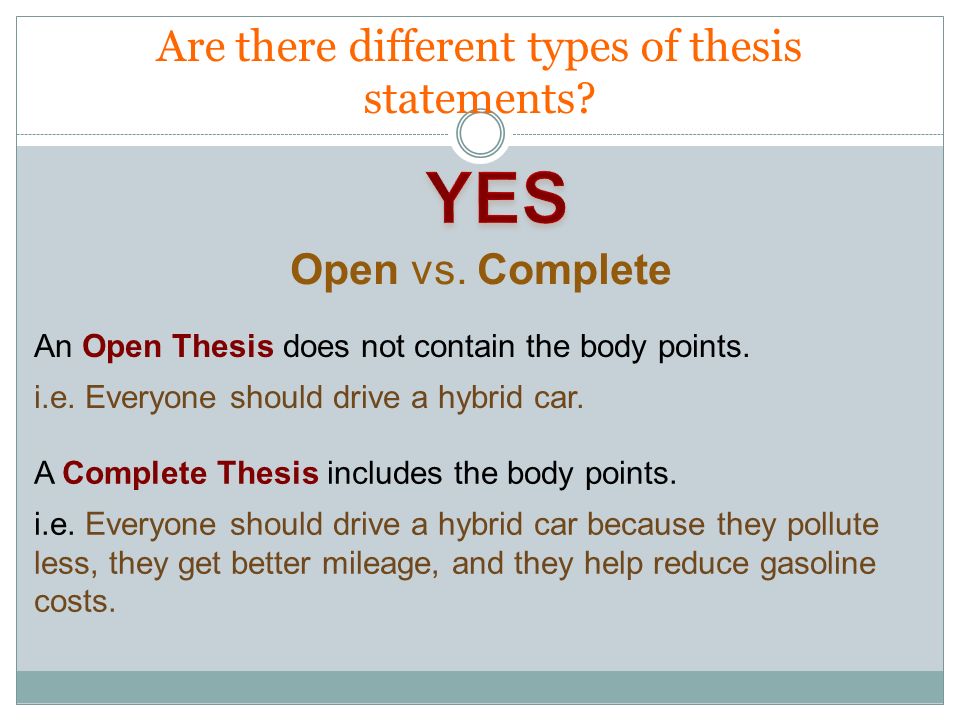 Are there different types of thesis statements?

YES

Open vs. Complete

An Open Thesis does not contain the body points.

i.e. Everyone should drive a hybrid car.

A Complete Thesis includes the body points.

i.e. Everyone should drive a hybrid car because they pollute less, they get better mileage, and they help reduce gasoline costs.